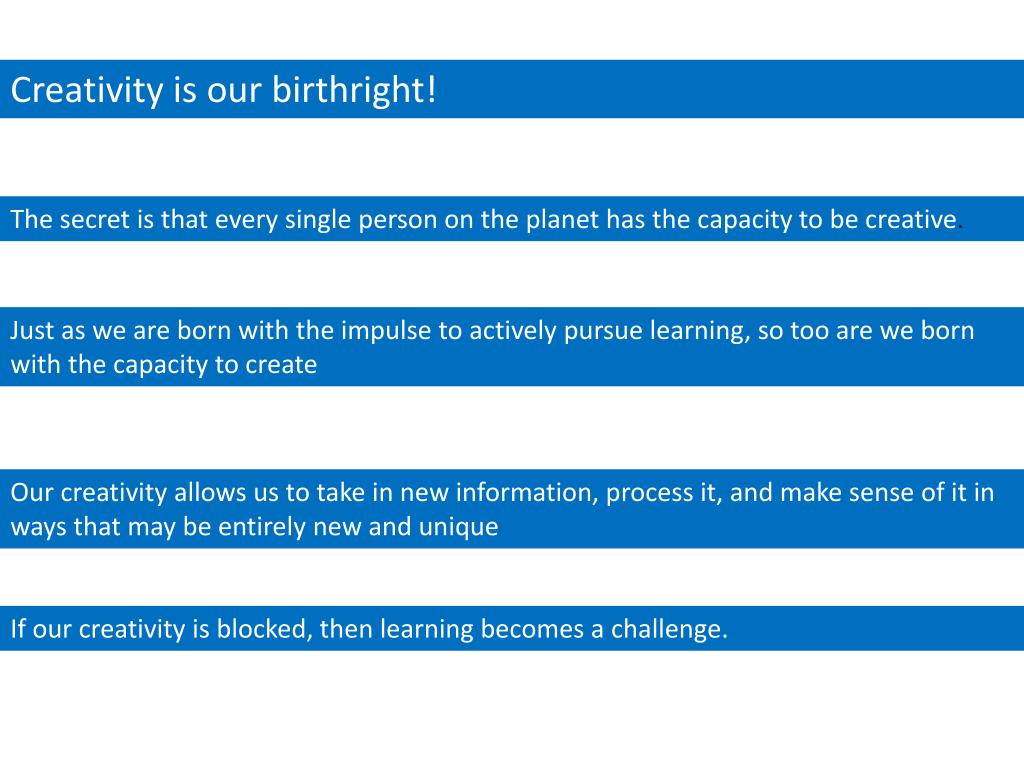 Creativity is our birthright!

The secret is that every single person on the planet has the capacity to be creative.

Just as we are born with the impulse to actively pursue learning, so too are we born with the capacity to create

Our creativity allows us to take in new information, process it, and make sense of it in ways that may be entirely new and unique

If our creativity is blocked, then learning becomes a challenge.